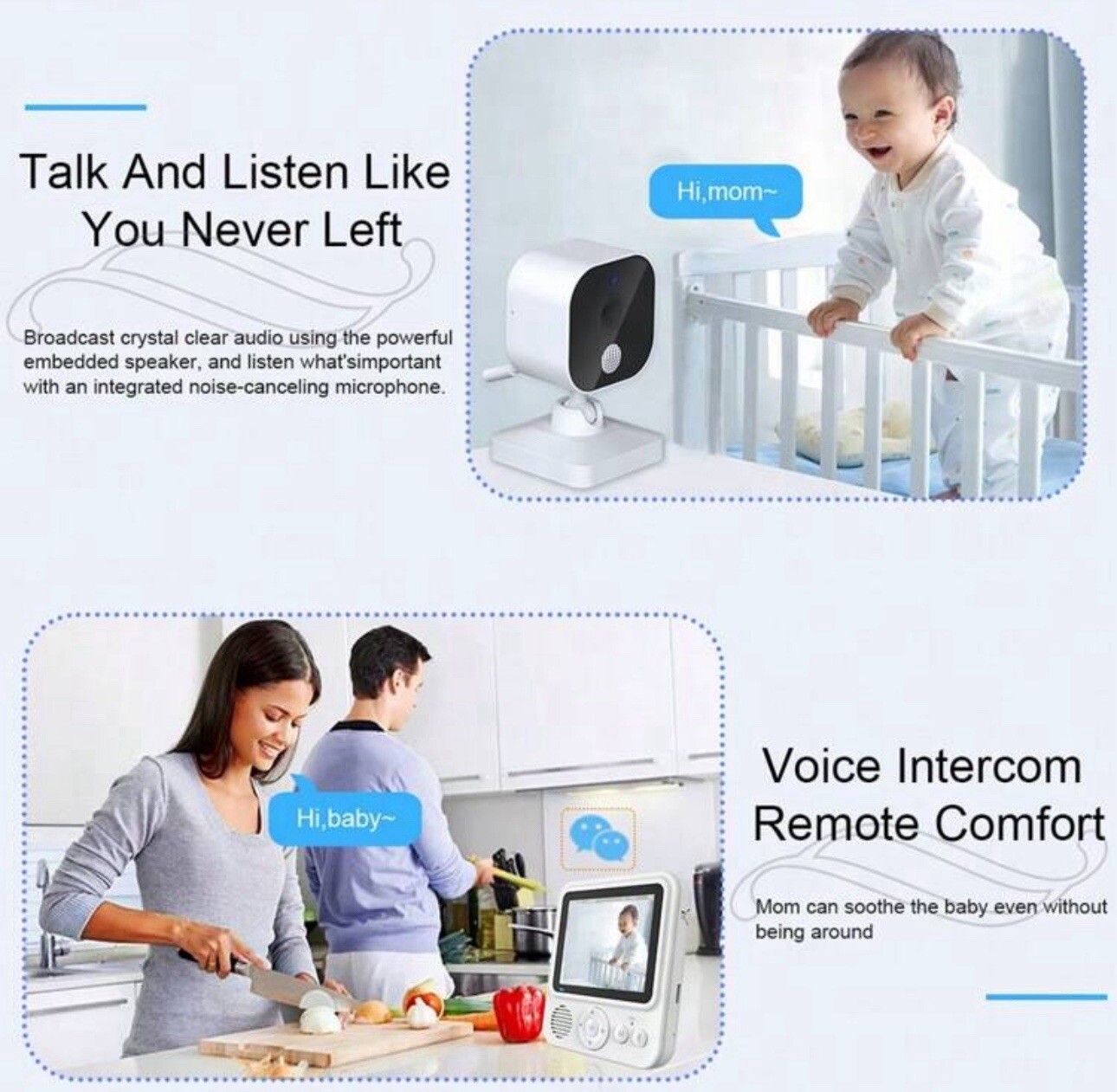 Talk And Listen Like You Never Left

Broadcast crystal clear audio using the powerful embedded speaker, and listen what'simportant with an integrated noise-canceling microphone.

Hi,mom~

Hi,baby~

Voice Intercom Remote Comfort

Mom can soothe the baby even without being around